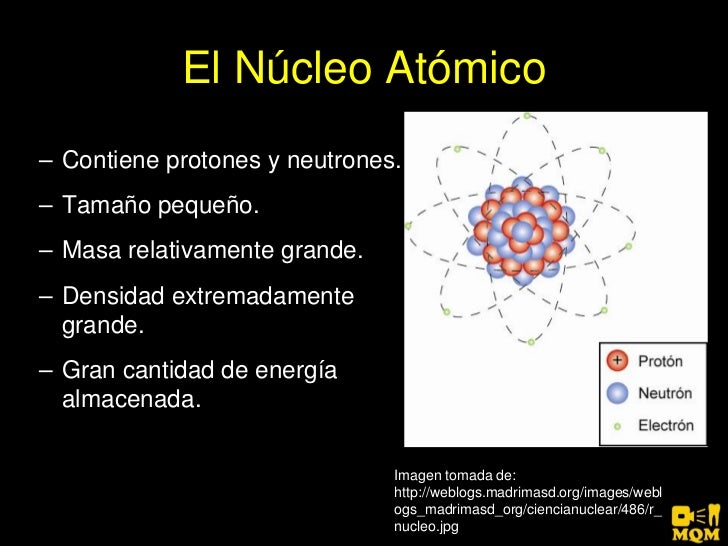 El Núcleo Atómico

– Contiene protones y neutrones.

– Tamaño pequeño.

– Masa relativamente grande.

– Densidad extremadamente grande.

– Gran cantidad de energía almacenada.

+ Protón
Neutrón
Electrón

Imagen tomada de: http://weblogs.madrimasd.org/images/weblogs_madrimasd_org/ciencianuclear/486/r_nucleo.jpg

MQM